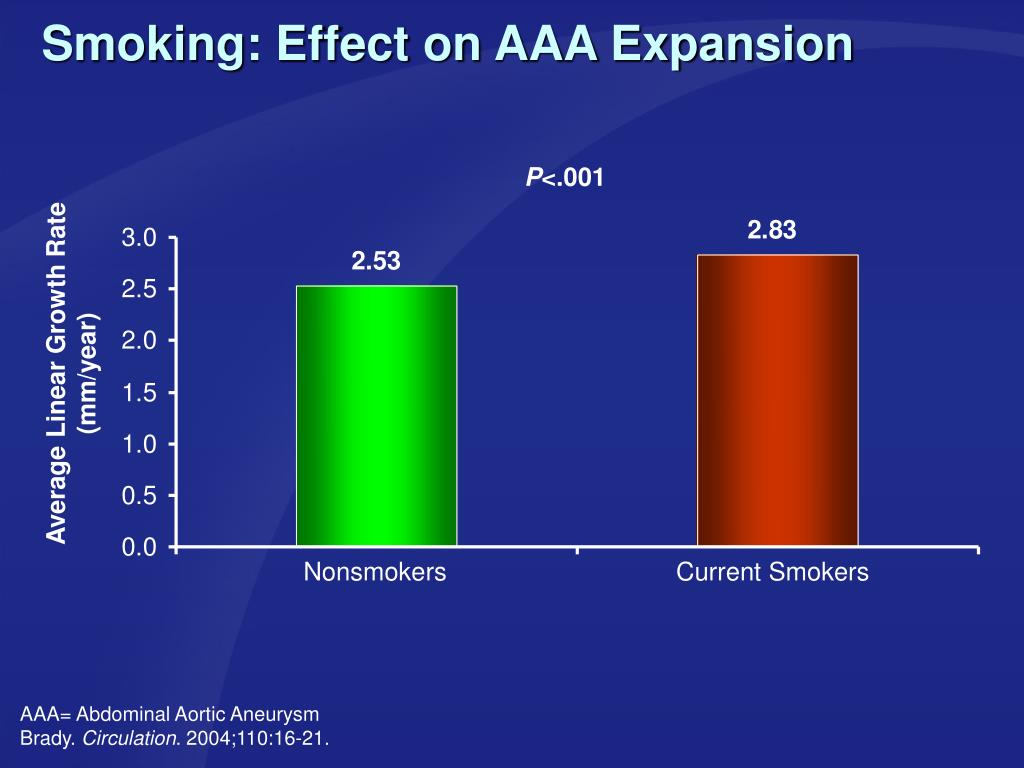 Smoking: Effect on AAA Expansion

P<.001

Average Linear Growth Rate (mm/year)

3.0
2.5
2.0
1.5
1.0
0.5
0.0

2.53
2.83

Nonsmokers
Current Smokers

AAA= Abdominal Aortic Aneurysm
Brady. Circulation. 2004;110:16-21.